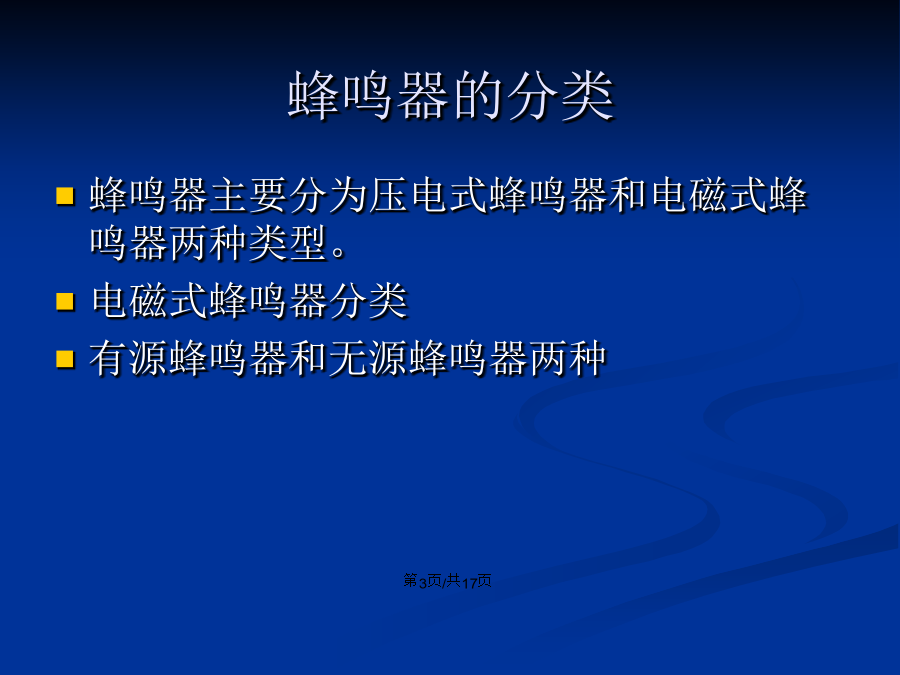 蜂鸣器的分类

- 蜂鸣器主要分为压电式蜂鸣器和电磁式蜂鸣器两种类型。
- 电磁式蜂鸣器分类
- 有源蜂鸣器和无源蜂鸣器两种

第3页/共17页